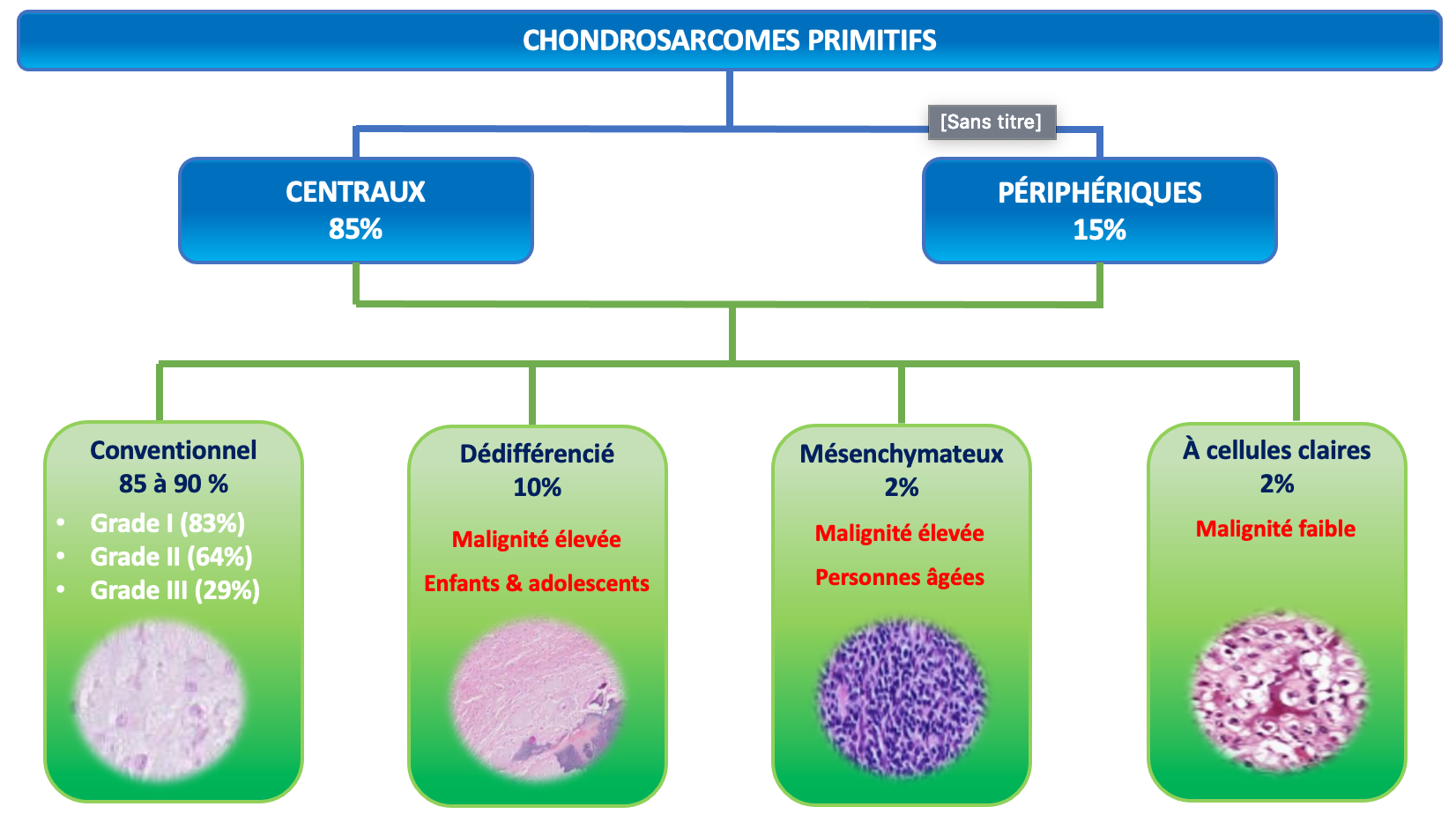 CHONDROSARCOMES PRIMITIFS

[Sans titre]

CENTRAUX
85%

PÉRIPHÉRIQUES
15%

Conventionnel
85 à 90 %
• Grade I (83%)
• Grade II (64%)
• Grade III (29%)

Dédifférencié
10%
Malignité élevée
Enfants & adolescents

Mésenchymateux
2%
Malignité élevée
Personnes âgées

À cellules claires
2%
Malignité faible